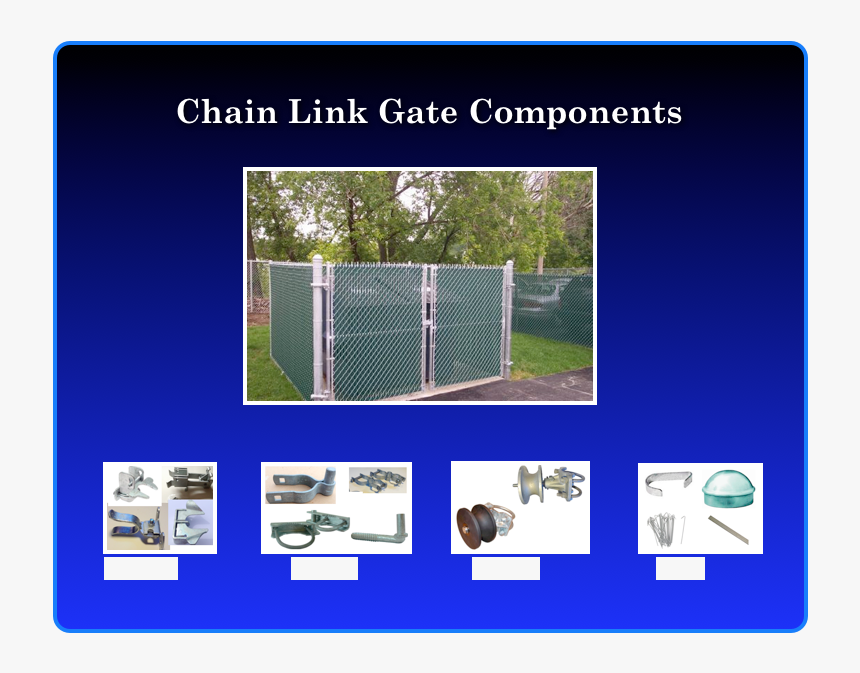 Chain Link Gate Components